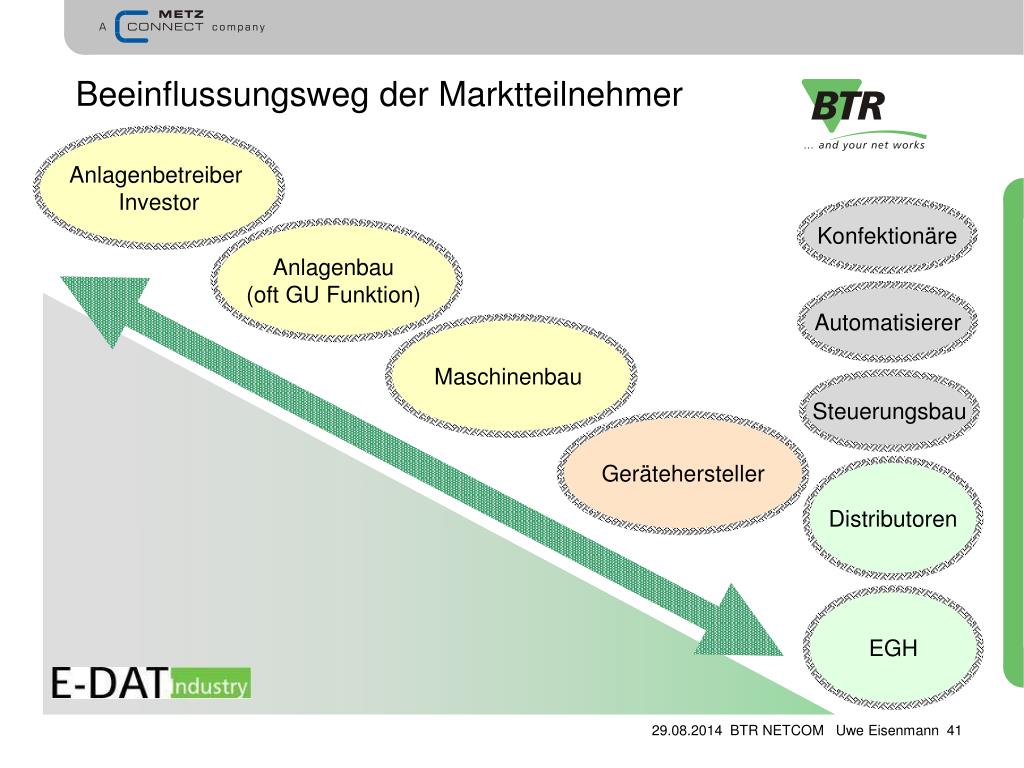 A METZ CONNECT company

Beeinflussungsweg der Marktteilnehmer

BTR
... and your net works

Anlagenbetreiber
Investor

Anlagenbau
(oft GU Funktion)

Maschinenbau

Gerätehersteller

Konfektionäre

Automatisierer

Steuerungsbau

Distributoren

EGH

E-DAT Industry

29.08.2014 BTR NETCOM Uwe Eisenmann 41